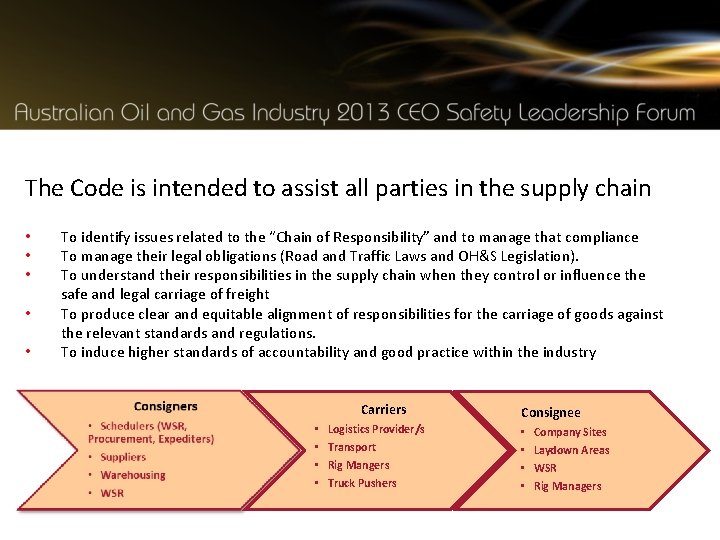 Australian Oil and Gas Industry 2013 CEO Safety Leadership Forum

The Code is intended to assist all parties in the supply chain

• To identify issues related to the "Chain of Responsibility" and to manage that compliance
• To manage their legal obligations (Road and Traffic Laws and OH&S Legislation).
• To understand their responsibilities in the supply chain when they control or influence the safe and legal carriage of freight
• To produce clear and equitable alignment of responsibilities for the carriage of goods against the relevant standards and regulations.
• To induce higher standards of accountability and good practice within the industry

Consigners
• Schedulers (WSR, Procurement, Expediters)
• Suppliers
• Warehousing
• WSR

Carriers
• Logistics Provider/s
• Transport
• Rig Mangers
• Truck Pushers

Consignee
• Company Sites
• Laydown Areas
• WSR
• Rig Managers